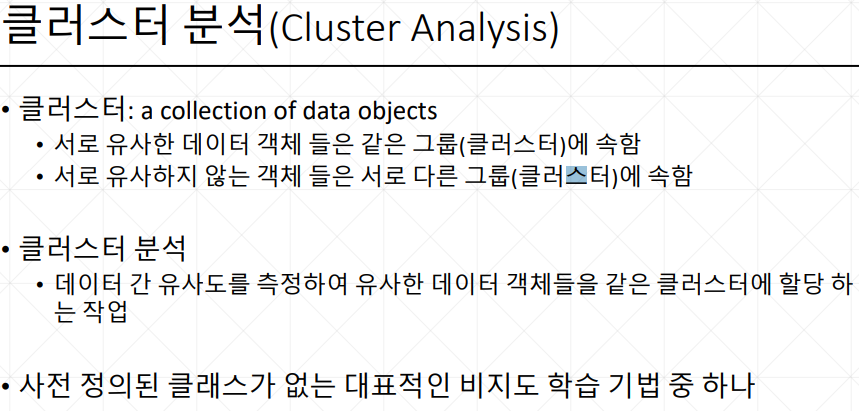 클러스터 분석(Cluster Analysis)

• 클러스터: a collection of data objects
  • 서로 유사한 데이터 객체 들은 같은 그룹(클러스터)에 속함
  • 서로 유사하지 않는 객체 들은 서로 다른 그룹(클러스터)에 속함

• 클러스터 분석
  • 데이터 간 유사도를 측정하여 유사한 데이터 객체들을 같은 클러스터에 할당 하는 작업

• 사전 정의된 클래스가 없는 대표적인 비지도 학습 기법 중 하나